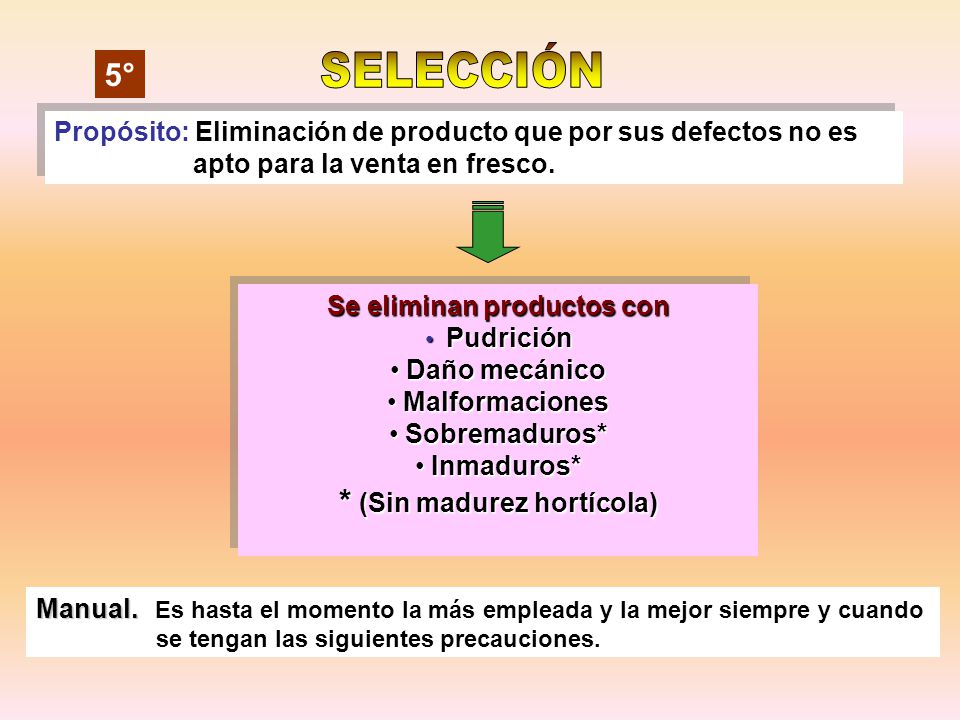 5°

SELECCIÓN

Propósito: Eliminación de producto que por sus defectos no es apto para la venta en fresco.

Se eliminan productos con
• Pudrición
• Daño mecánico
• Malformaciones
• Sobremaduros*
• Inmaduros*
* (Sin madurez hortícola)

Manual. Es hasta el momento la más empleada y la mejor siempre y cuando se tengan las siguientes precauciones.